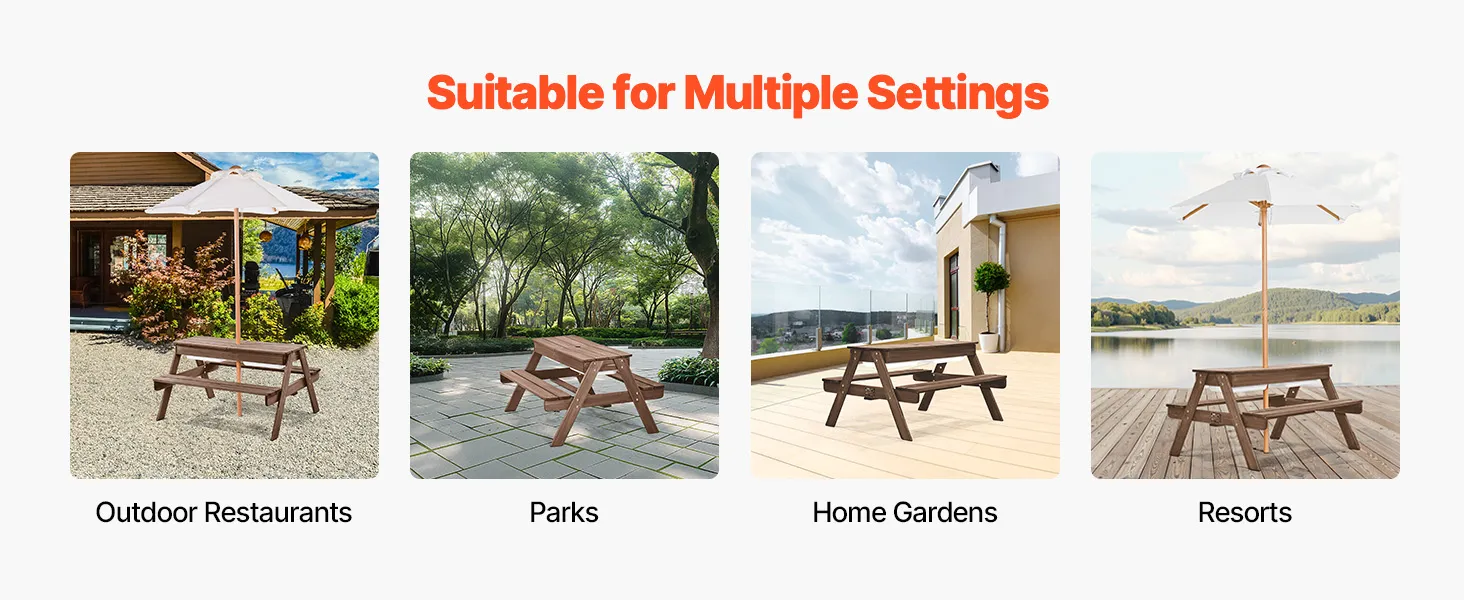 Suitable for Multiple Settings

Outdoor Restaurants

Parks

Home Gardens

Resorts